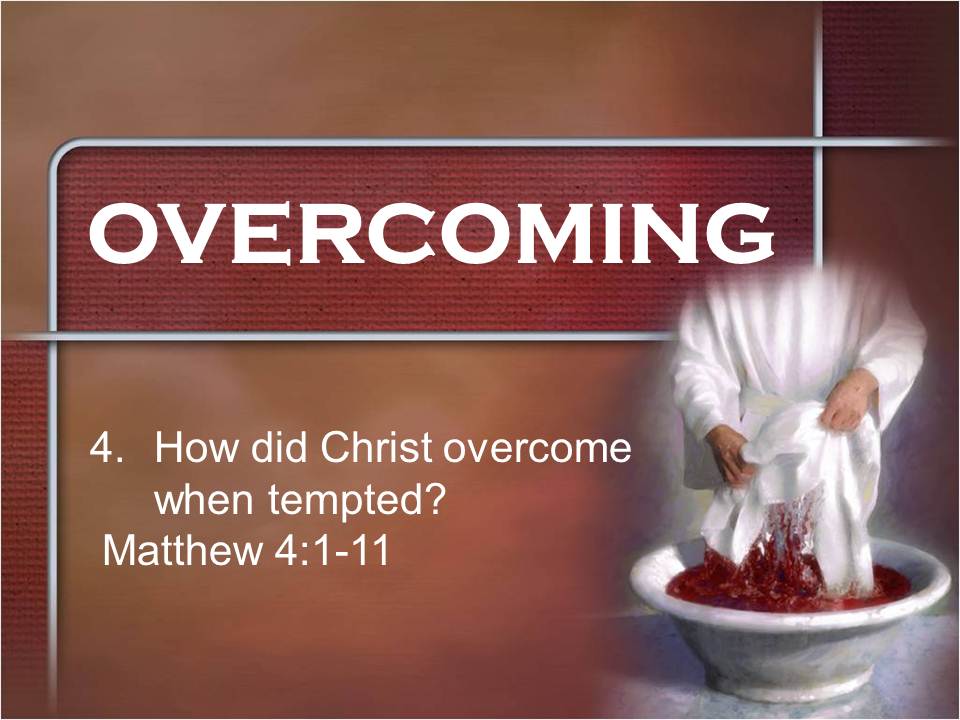 OVERCOMING

4. How did Christ overcome when tempted?
Matthew 4:1-11